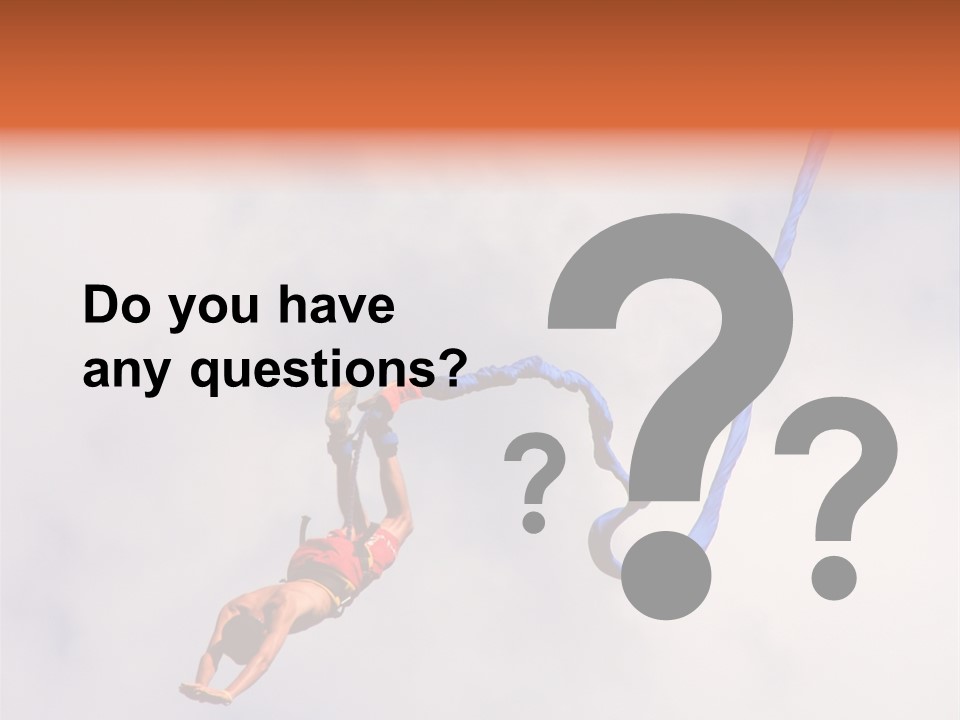 Do you have any questions?

?

?

?